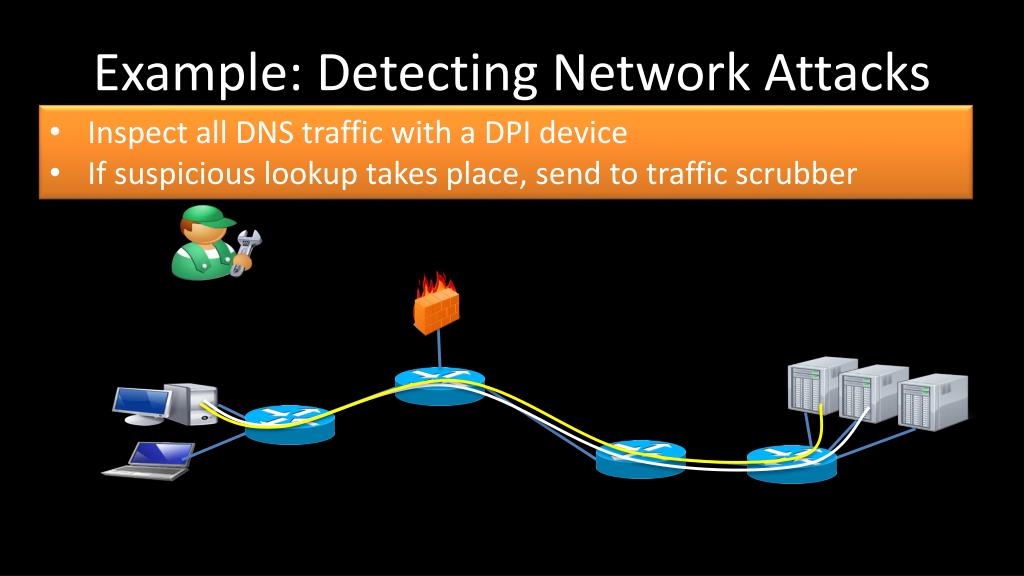 Example: Detecting Network Attacks

• Inspect all DNS traffic with a DPI device
• If suspicious lookup takes place, send to traffic scrubber